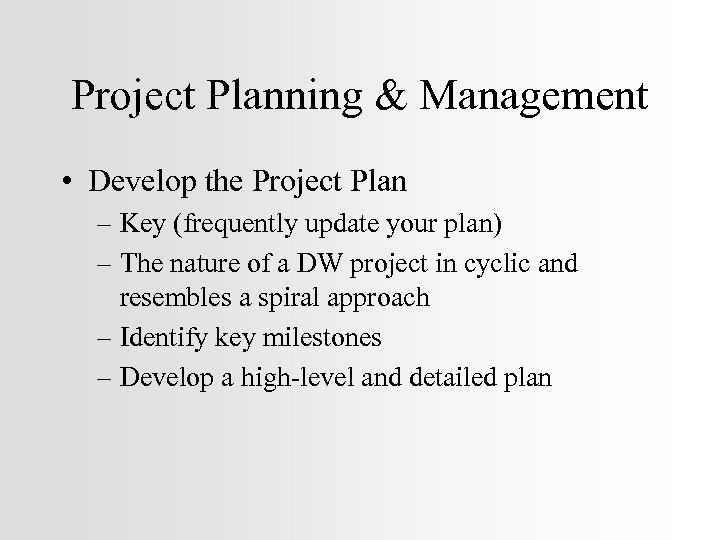 Project Planning & Management

• Develop the Project Plan
– Key (frequently update your plan)
– The nature of a DW project in cyclic and resembles a spiral approach
– Identify key milestones
– Develop a high-level and detailed plan